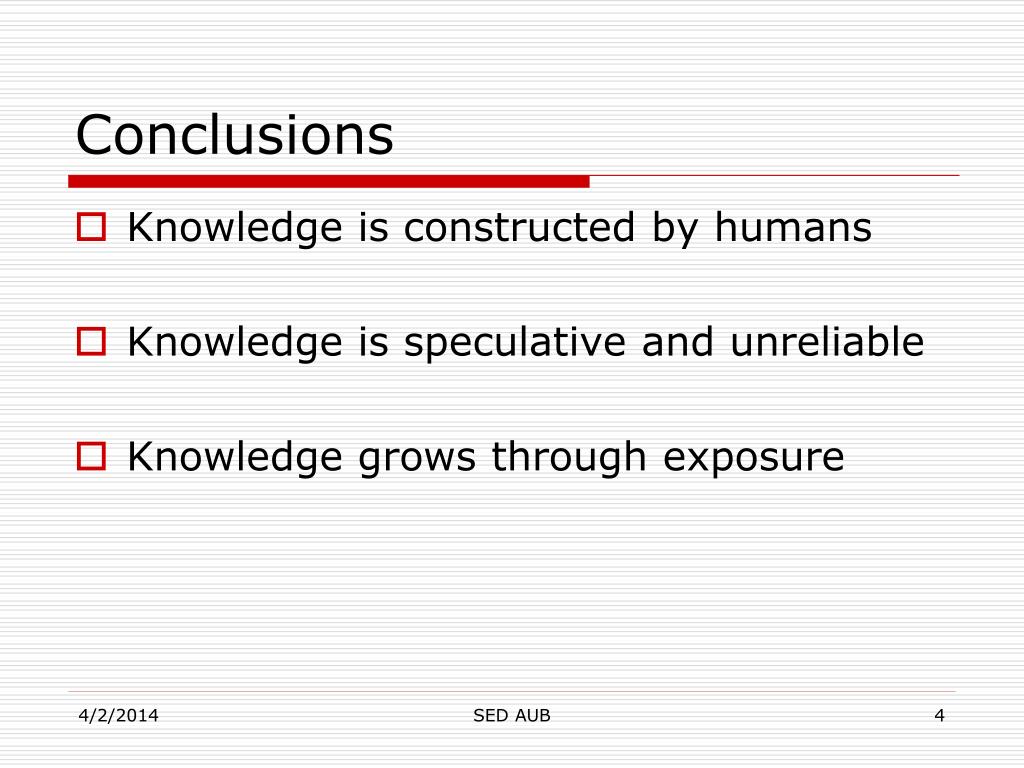 Conclusions

Knowledge is constructed by humans

Knowledge is speculative and unreliable

Knowledge grows through exposure

4/2/2014 SED AUB 4